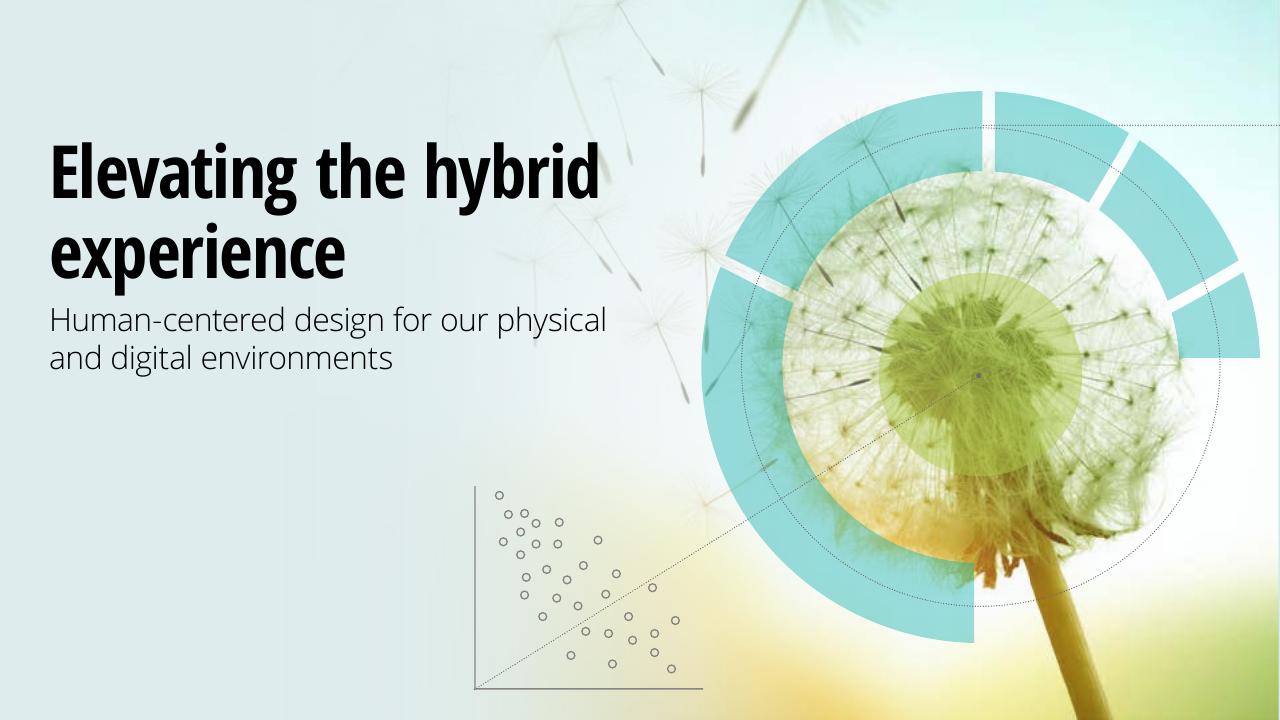 Elevating the hybrid experience

Human-centered design for our physical and digital environments